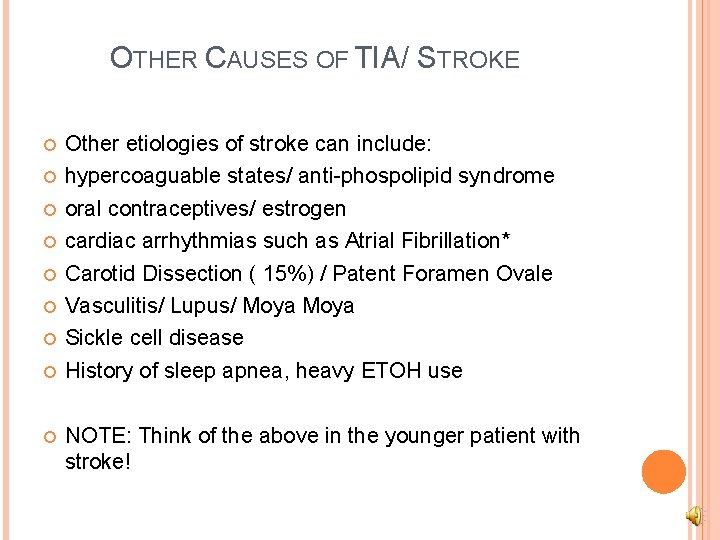 OTHER CAUSES OF TIA/ STROKE

Other etiologies of stroke can include:
hypercoaguable states/ anti-phospolipid syndrome
oral contraceptives/ estrogen
cardiac arrhythmias such as Atrial Fibrillation*
Carotid Dissection ( 15%) / Patent Foramen Ovale
Vasculitis/ Lupus/ Moya Moya
Sickle cell disease
History of sleep apnea, heavy ETOH use

NOTE: Think of the above in the younger patient with stroke!